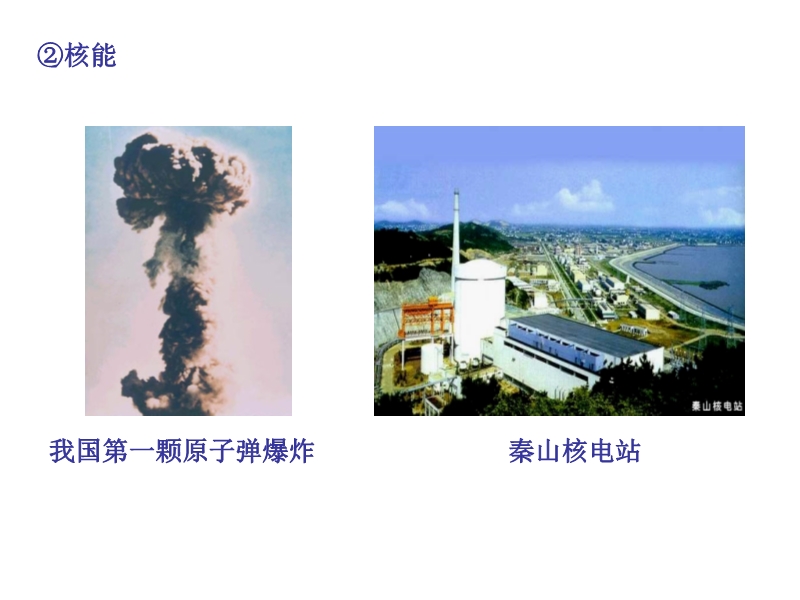 ②核能

秦山核电站

我国第一颗原子弹爆炸

秦山核电站